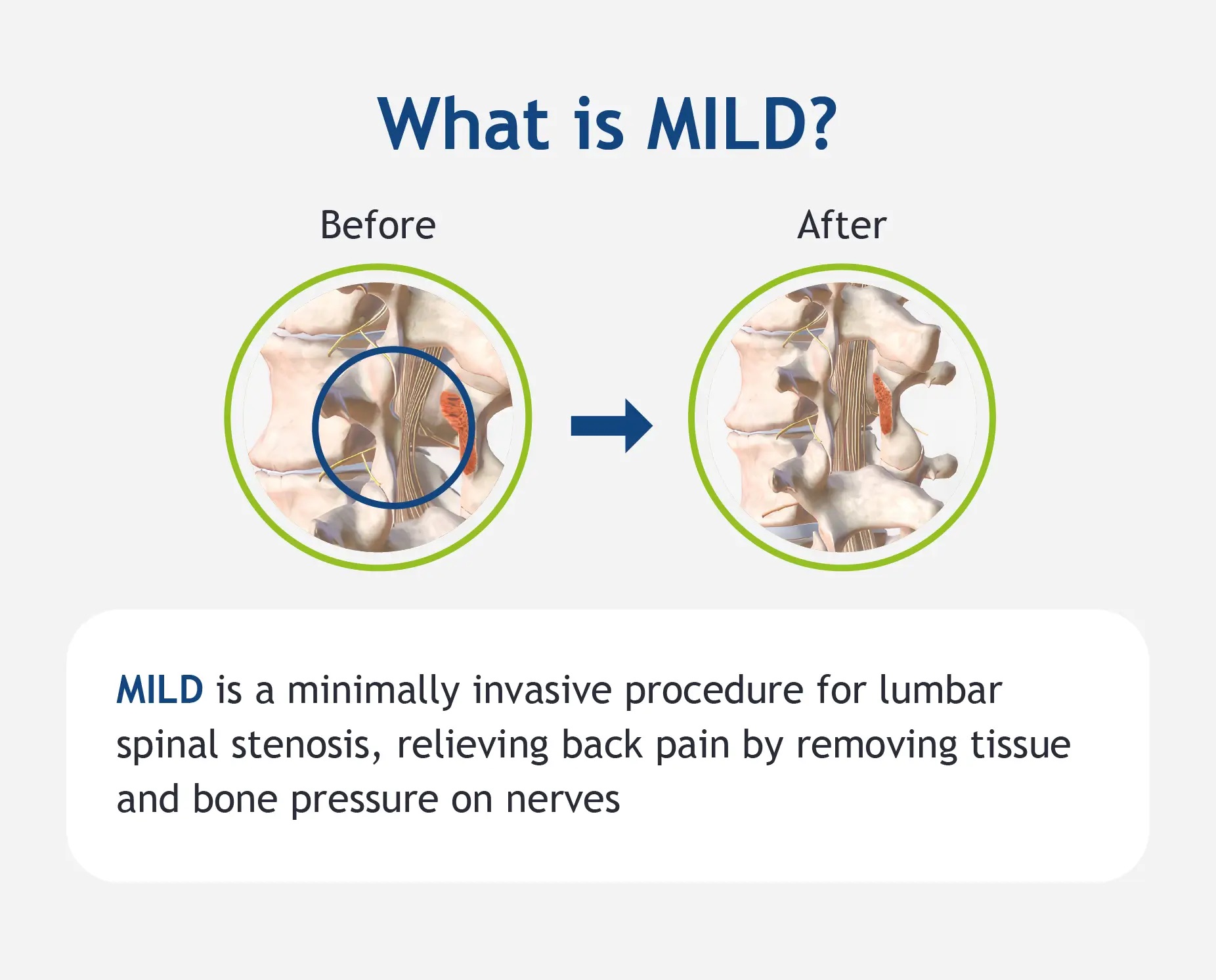 What is MILD?

Before

After

MILD is a minimally invasive procedure for lumbar spinal stenosis, relieving back pain by removing tissue and bone pressure on nerves